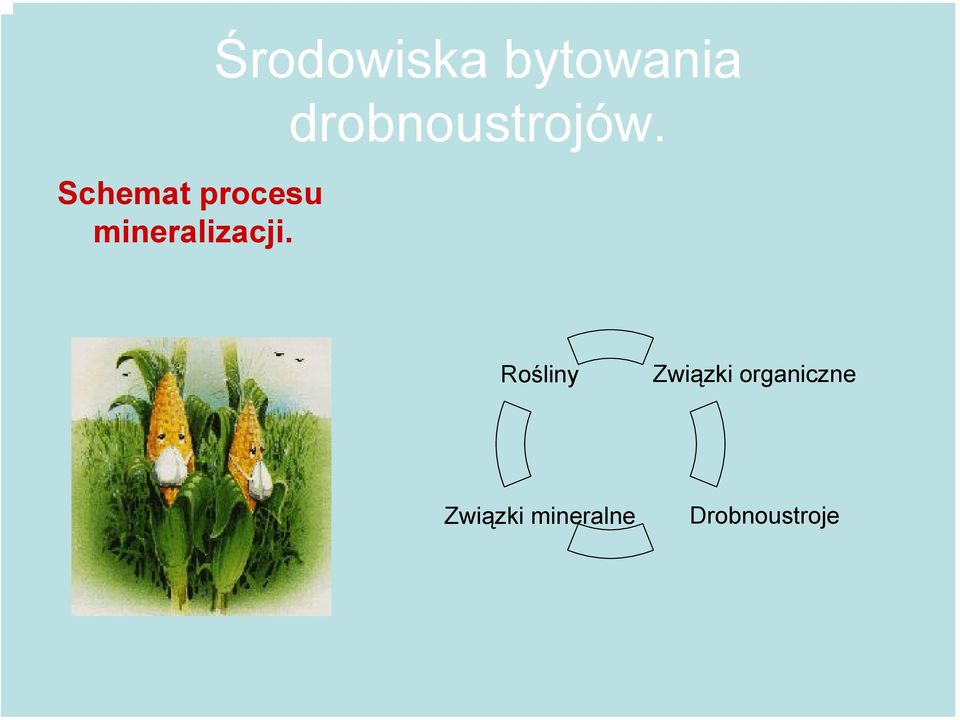 Środowiska bytowania drobnoustrojów.

Schemat procesu mineralizacji.

Rośliny

Związki organiczne

Drobnoustroje

Związki mineralne